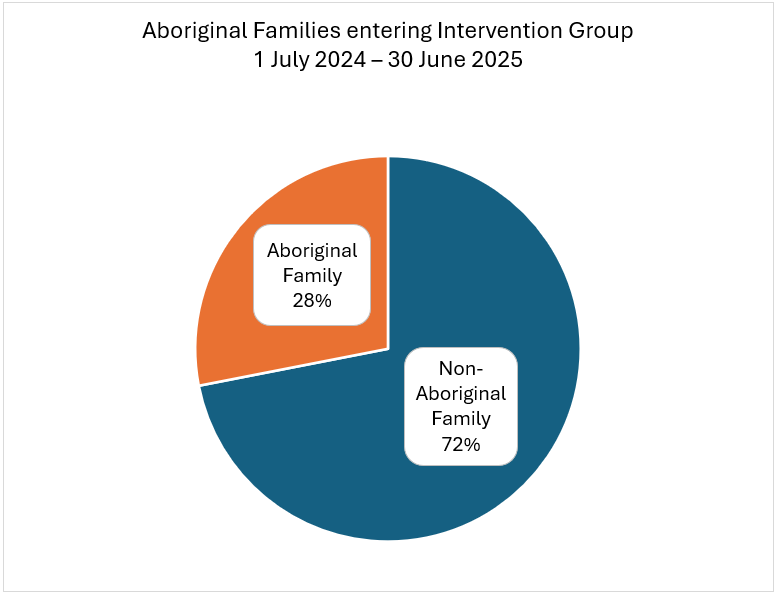 Aboriginal Families entering Intervention Group
1 July 2024 – 30 June 2025

Aboriginal Family 28%

Non-Aboriginal Family 72%